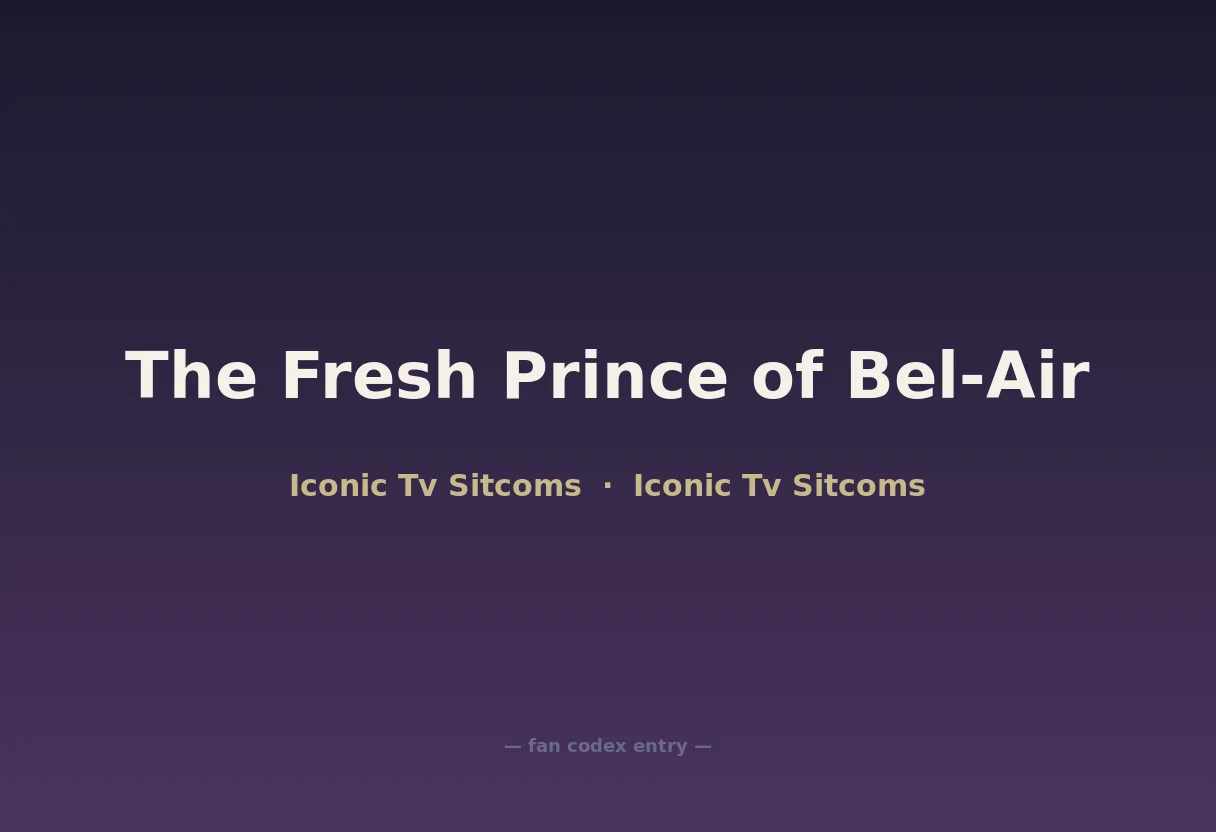 The Fresh Prince of Bel-Air

Iconic Tv Sitcoms · Iconic Tv Sitcoms

— fan codex entry —